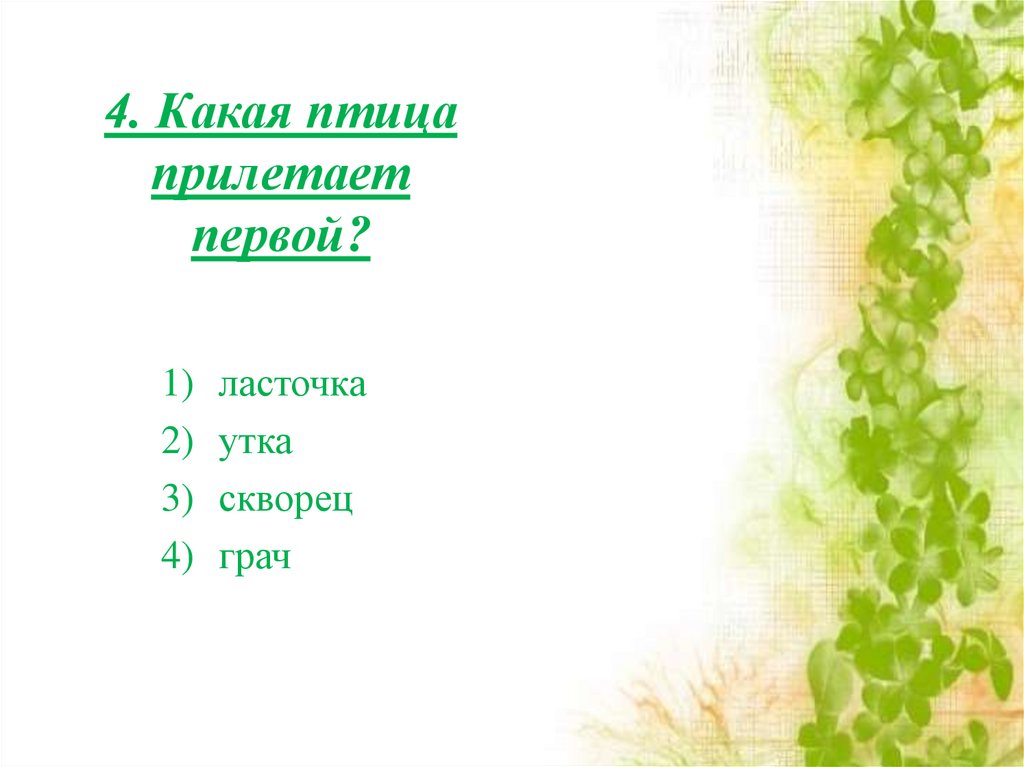 4. Какая птица прилетает первой?

1) ласточка
2) утка
3) скворец
4) грач